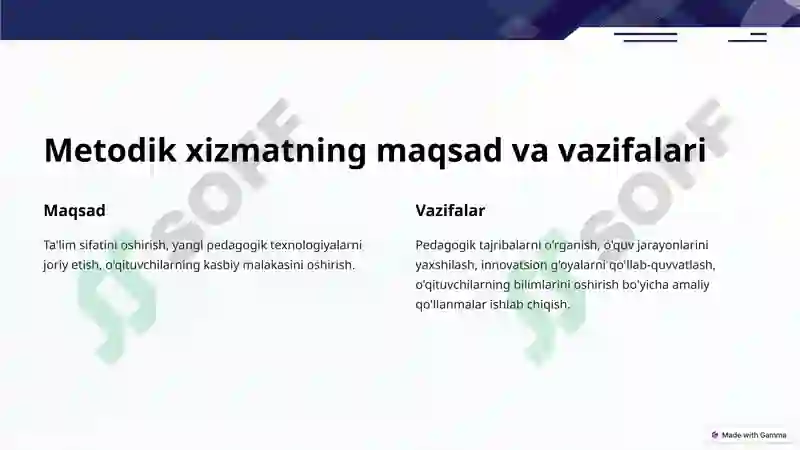 Metodik xizmatning maqsad va vazifalari

Maqsad

Ta'lim sifatini oshirish, yangi pedagogik texnologiyalarni joriy etish, o'qituvchilarning kasbiy malakasini oshirish.

Vazifalar

Pedagogik tajribalarni o'rganish, o'quv jarayonlarini yaxshilash, innovatsion g'oyalarni qo'llab-quvvatlash, o'qituvchilarning bilimlarini oshirish bo'yicha amaliy qo'llanmalar ishlab chiqish.

SOFF

SOFF

Made with Gamma